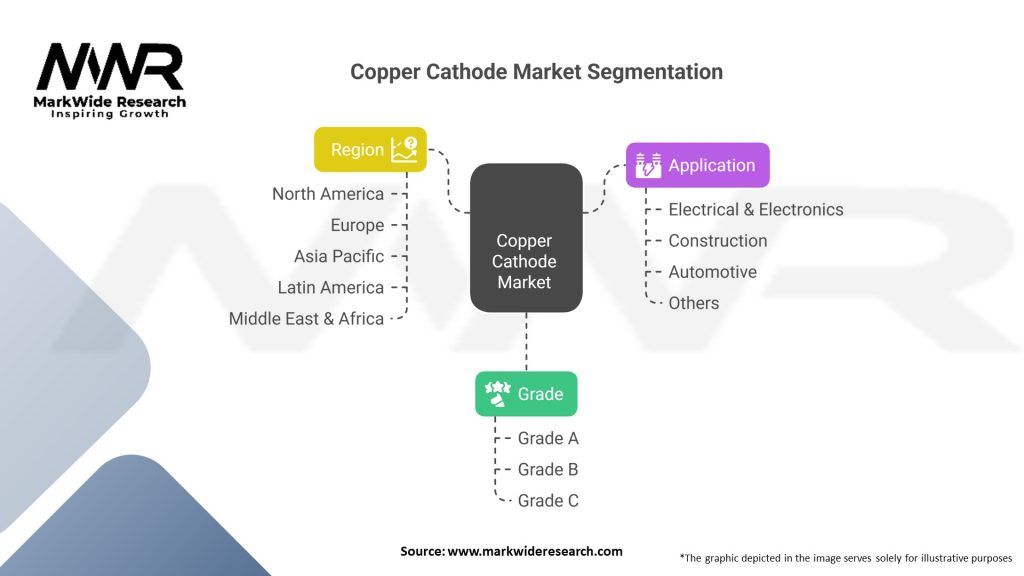 MWR
MarkWide Research
Inspiring Growth

Copper Cathode Market Segmentation

Region
North America
Europe
Asia Pacific
Latin America
Middle East & Africa

Copper Cathode Market

Application
Electrical & Electronics
Construction
Automotive
Others

Grade
Grade A
Grade B
Grade C

Source: www.markwideresearch.com

*The graphic depicted in the image serves solely for illustrative purposes